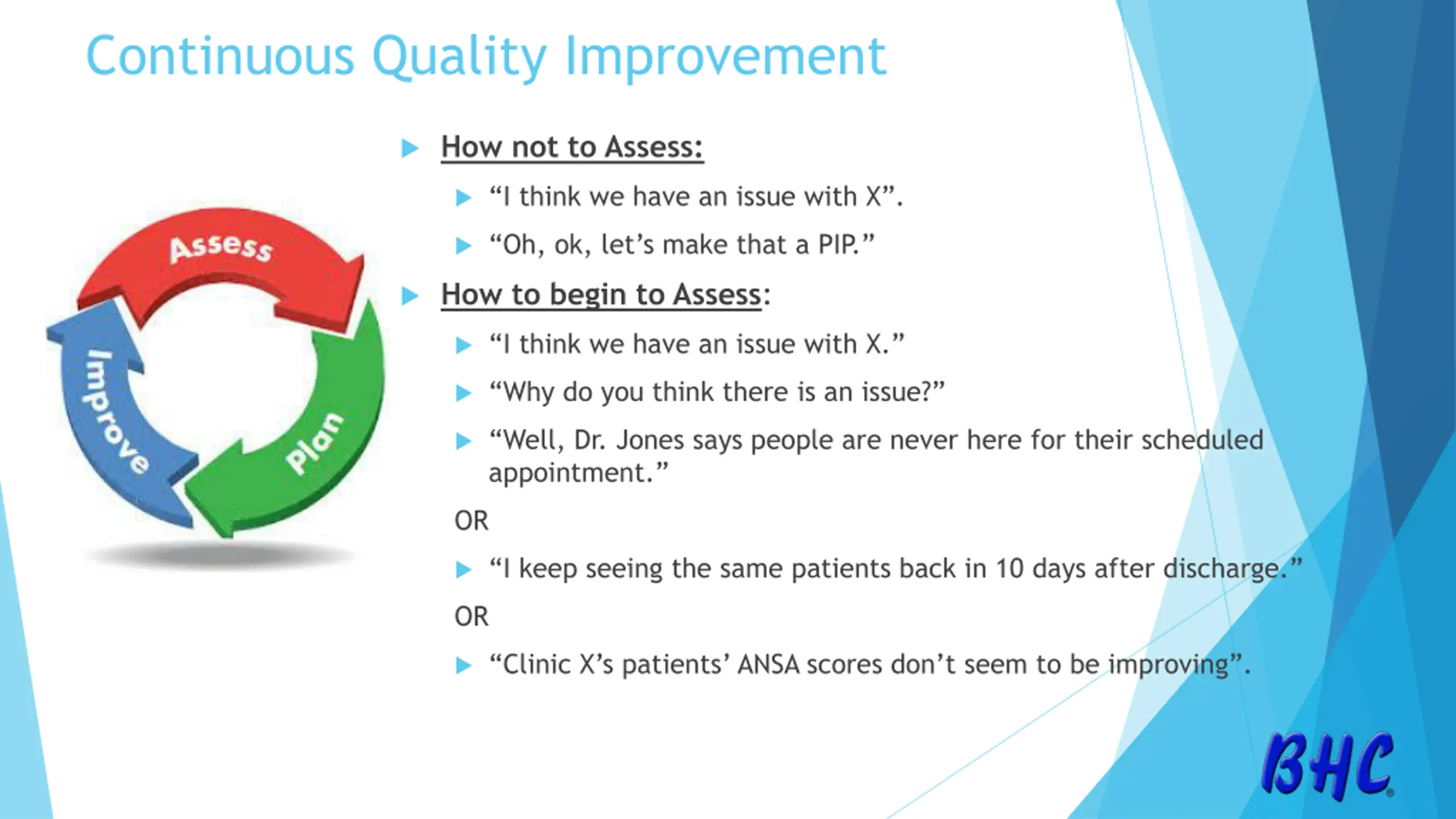 Continuous Quality Improvement

Assess
Plan
Improve

How not to Assess:
“I think we have an issue with X”.
“Oh, ok, let’s make that a PIP.”

How to begin to Assess:
“I think we have an issue with X.”
“Why do you think there is an issue?”
“Well, Dr. Jones says people are never here for their scheduled appointment.”

OR

“I keep seeing the same patients back in 10 days after discharge.”

OR

“Clinic X’s patients’ ANSA scores don’t seem to be improving”.

BHC